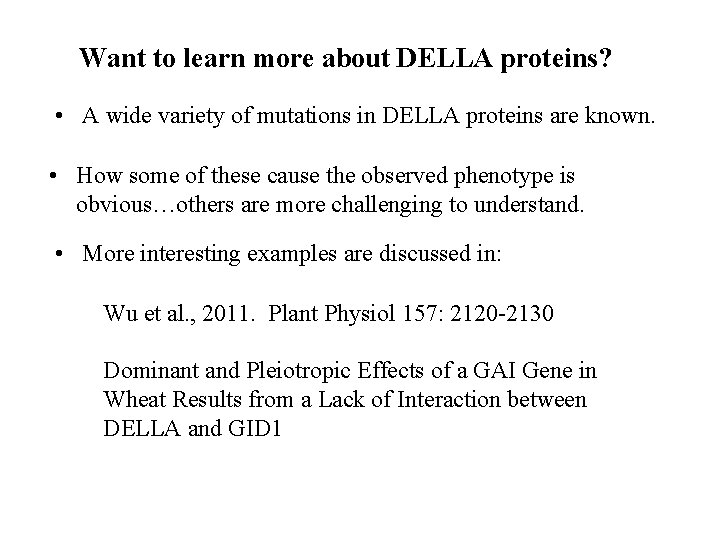 Want to learn more about DELLA proteins?

• A wide variety of mutations in DELLA proteins are known.

• How some of these cause the observed phenotype is obvious…others are more challenging to understand.

• More interesting examples are discussed in:

Wu et al., 2011. Plant Physiol 157: 2120-2130

Dominant and Pleiotropic Effects of a GAI Gene in Wheat Results from a Lack of Interaction between DELLA and GID1